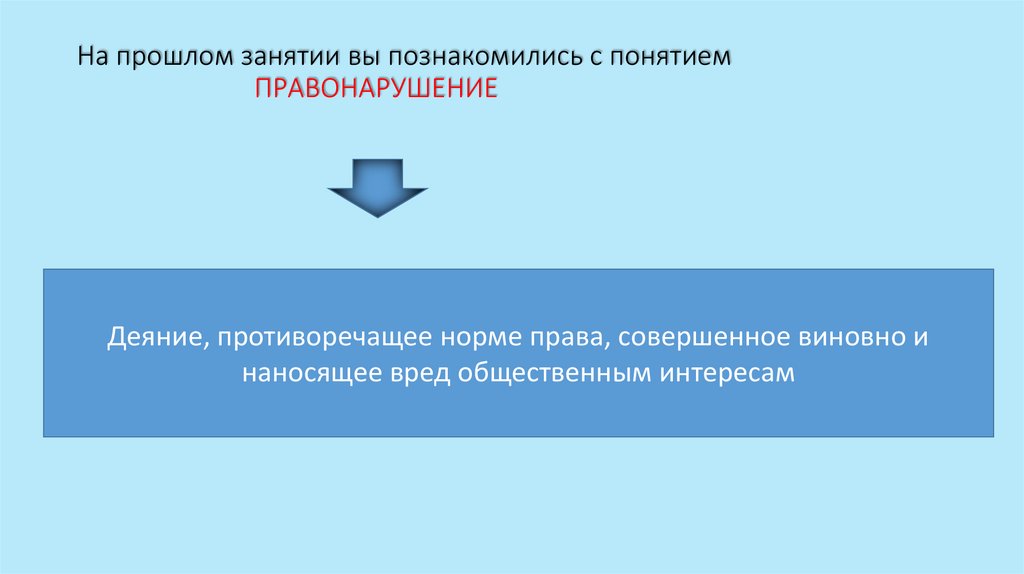 На прошлом занятии вы познакомились с понятием
ПРАВОНАРУШЕНИЕ

Деяние, противоречащее норме права, совершенное виновно и наносящее вред общественным интересам